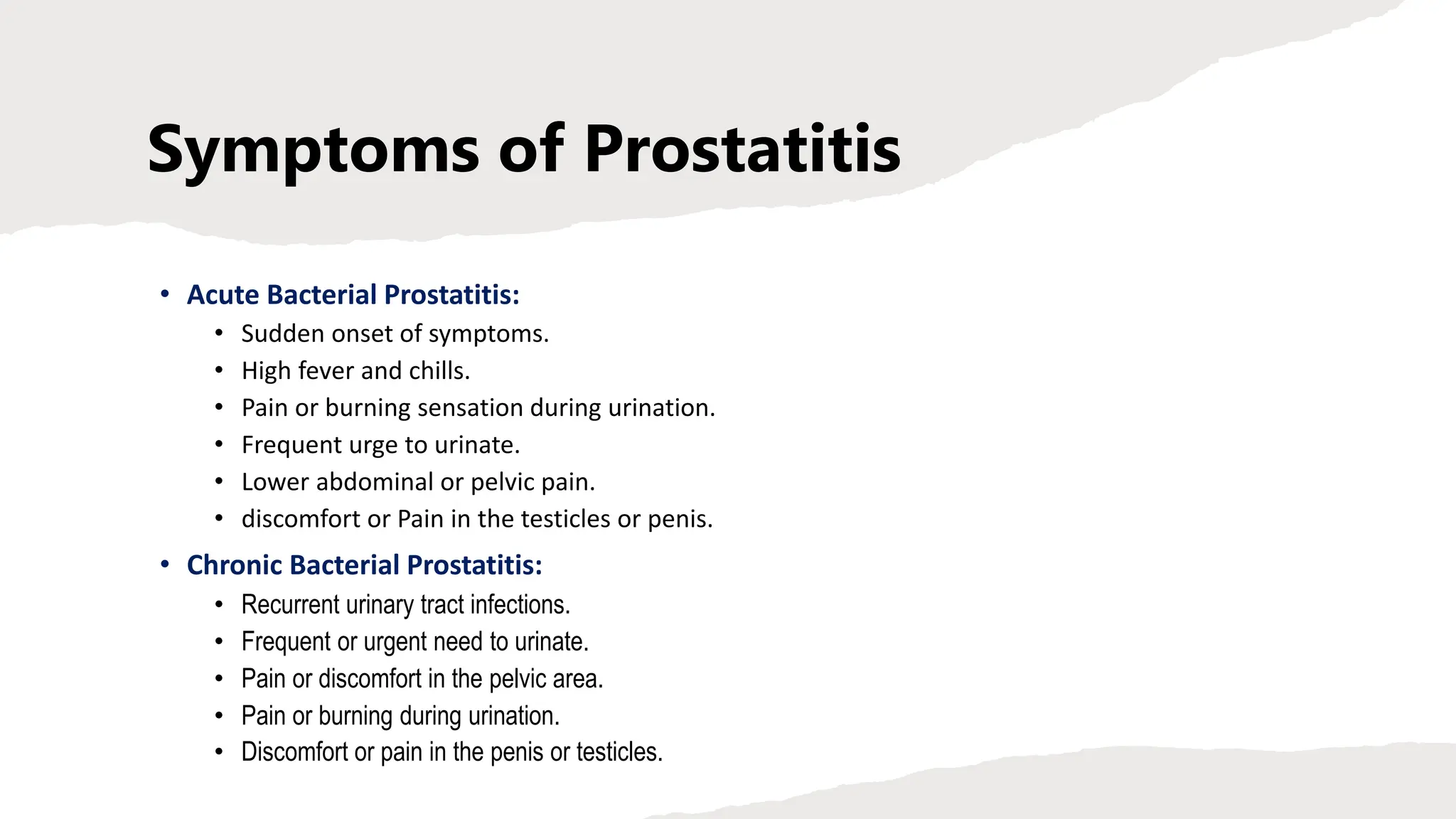 Symptoms of Prostatitis

• Acute Bacterial Prostatitis:
  • Sudden onset of symptoms.
  • High fever and chills.
  • Pain or burning sensation during urination.
  • Frequent urge to urinate.
  • Lower abdominal or pelvic pain.
  • discomfort or Pain in the testicles or penis.
• Chronic Bacterial Prostatitis:
  • Recurrent urinary tract infections.
  • Frequent or urgent need to urinate.
  • Pain or discomfort in the pelvic area.
  • Pain or burning during urination.
  • Discomfort or pain in the penis or testicles.